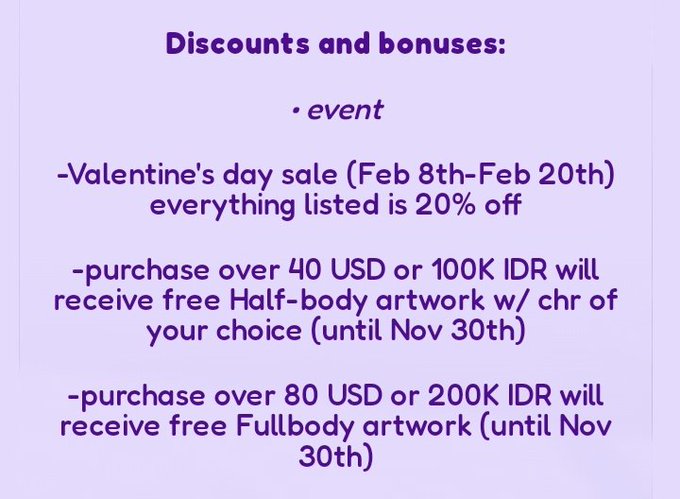 Discounts and bonuses:

• event

-Valentine's day sale (Feb 8th-Feb 20th) everything listed is 20% off

-purchase over 40 USD or 100K IDR will receive free Half-body artwork w/ chr of your choice (until Nov 30th)

-purchase over 80 USD or 200K IDR will receive free Fullbody artwork (until Nov 30th)